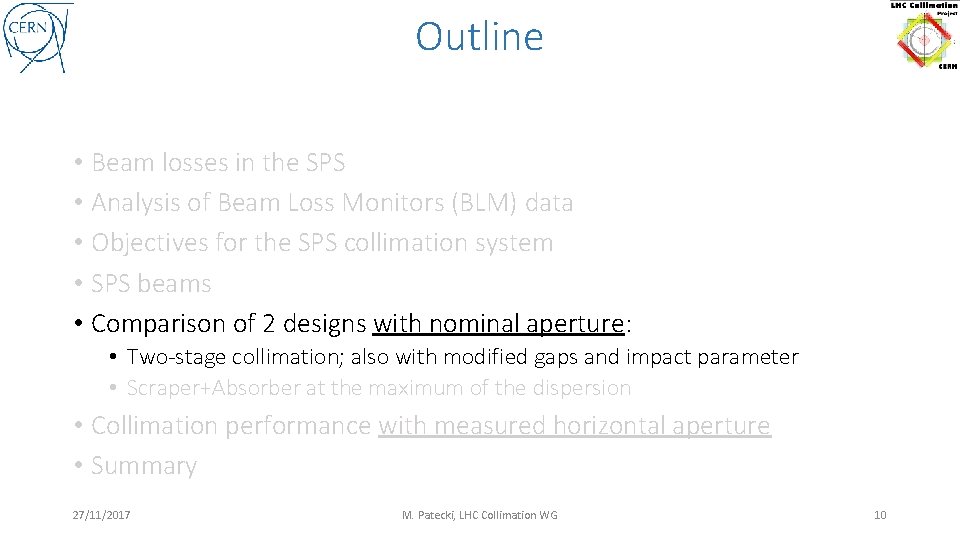 CERN

Outline

LHC Collimation Project

CERN

• Beam losses in the SPS
• Analysis of Beam Loss Monitors (BLM) data
• Objectives for the SPS collimation system
• SPS beams
• Comparison of 2 designs with nominal aperture:
  • Two-stage collimation; also with modified gaps and impact parameter
  • Scraper+Absorber at the maximum of the dispersion
• Collimation performance with measured horizontal aperture
• Summary

27/11/2017

M. Patecki, LHC Collimation WG

10